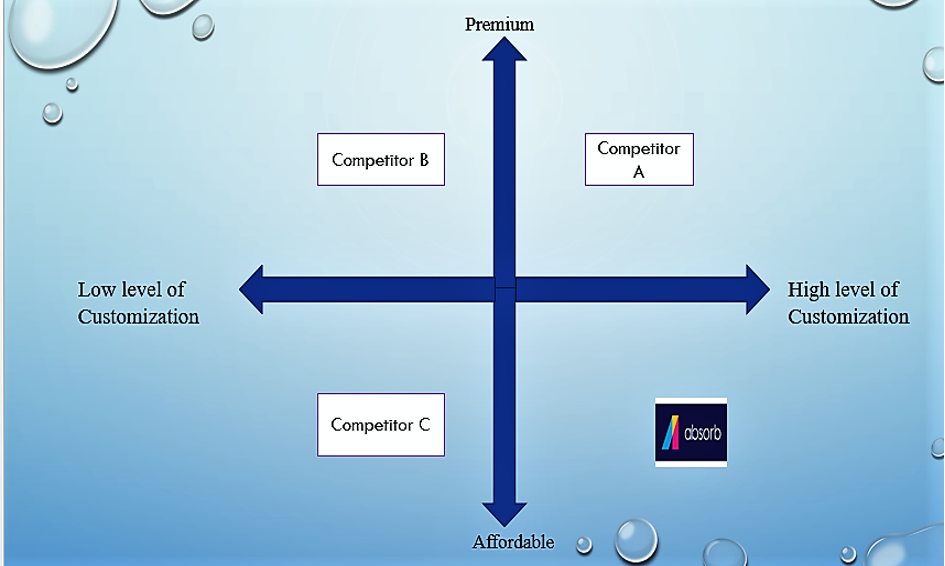 Premium

Competitor B

Competitor A

Low level of Customization

High level of Customization

Competitor C

absorb

Affordable